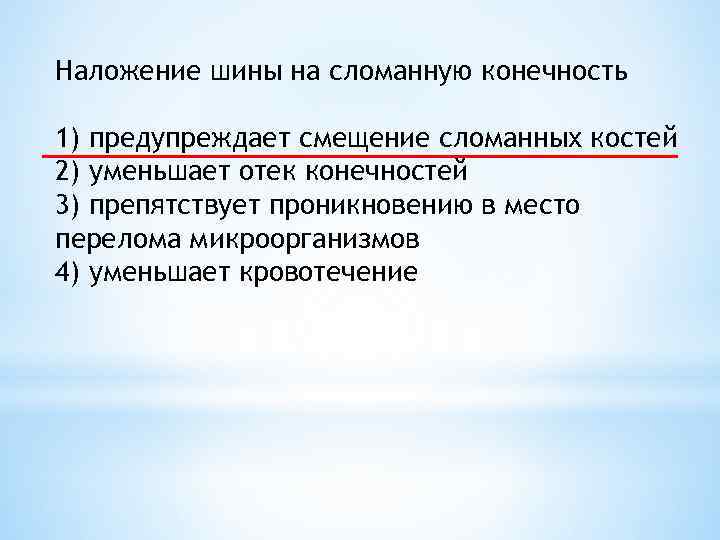 Наложение шины на сломанную конечность

1) предупреждает смещение сломанных костей
2) уменьшает отек конечностей
3) препятствует проникновению в место перелома микроорганизмов
4) уменьшает кровотечение